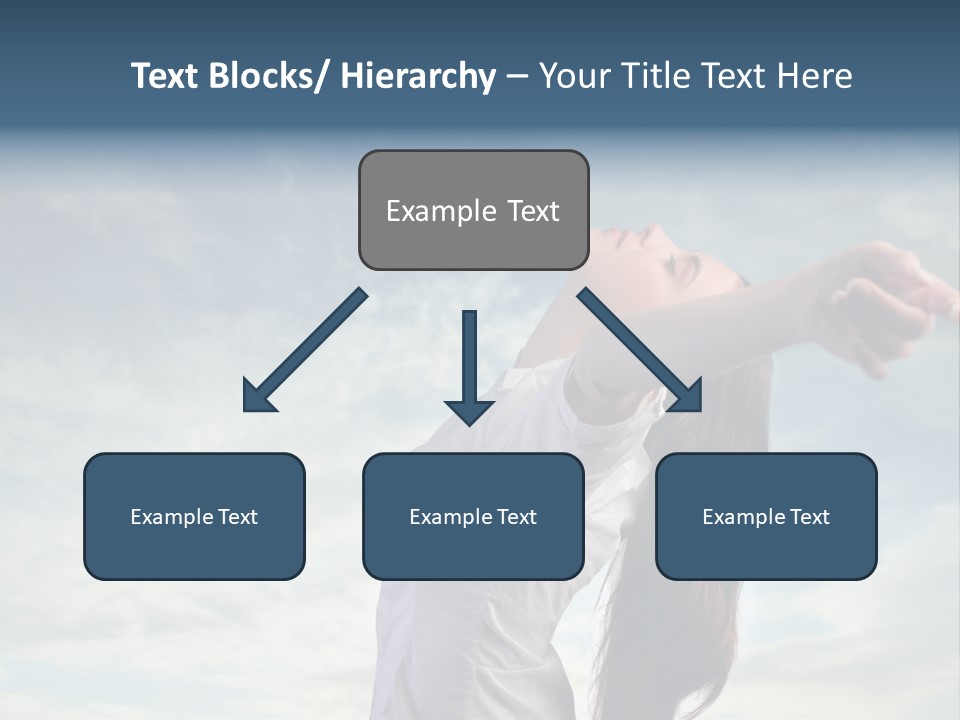 Text Blocks/ Hierarchy – Your Title Text Here

Example Text

Example Text

Example Text

Example Text